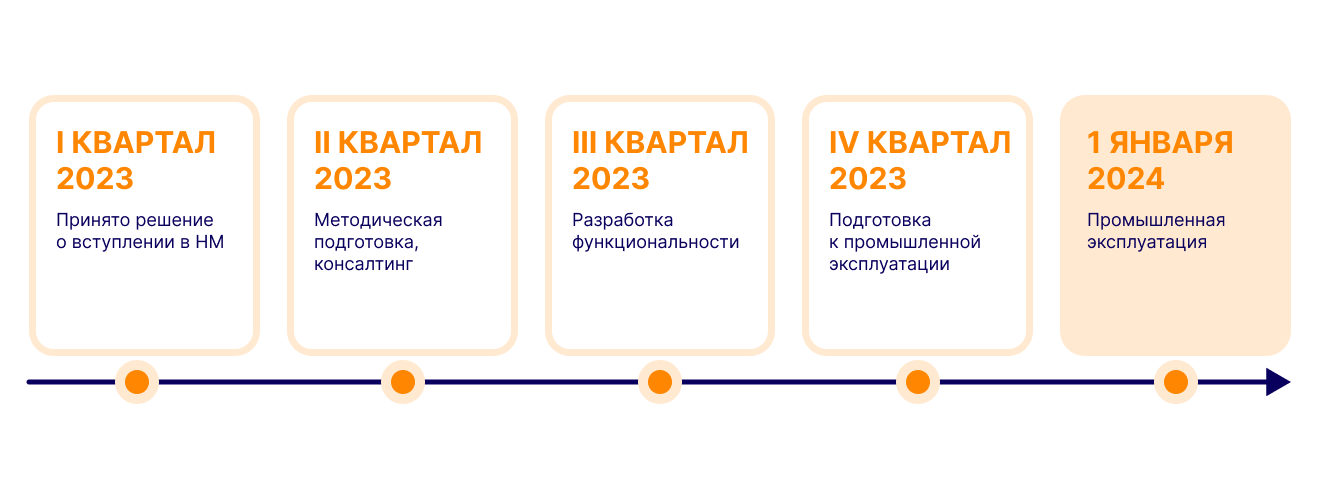 I КВАРТАЛ 2023

Принято решение о вступлении в НМ

II КВАРТАЛ 2023

Методическая подготовка, консалтинг

III КВАРТАЛ 2023

Разработка функциональности

IV КВАРТАЛ 2023

Подготовка к промышленной эксплуатации

1 ЯНВАРЯ 2024

Промышленная эксплуатация